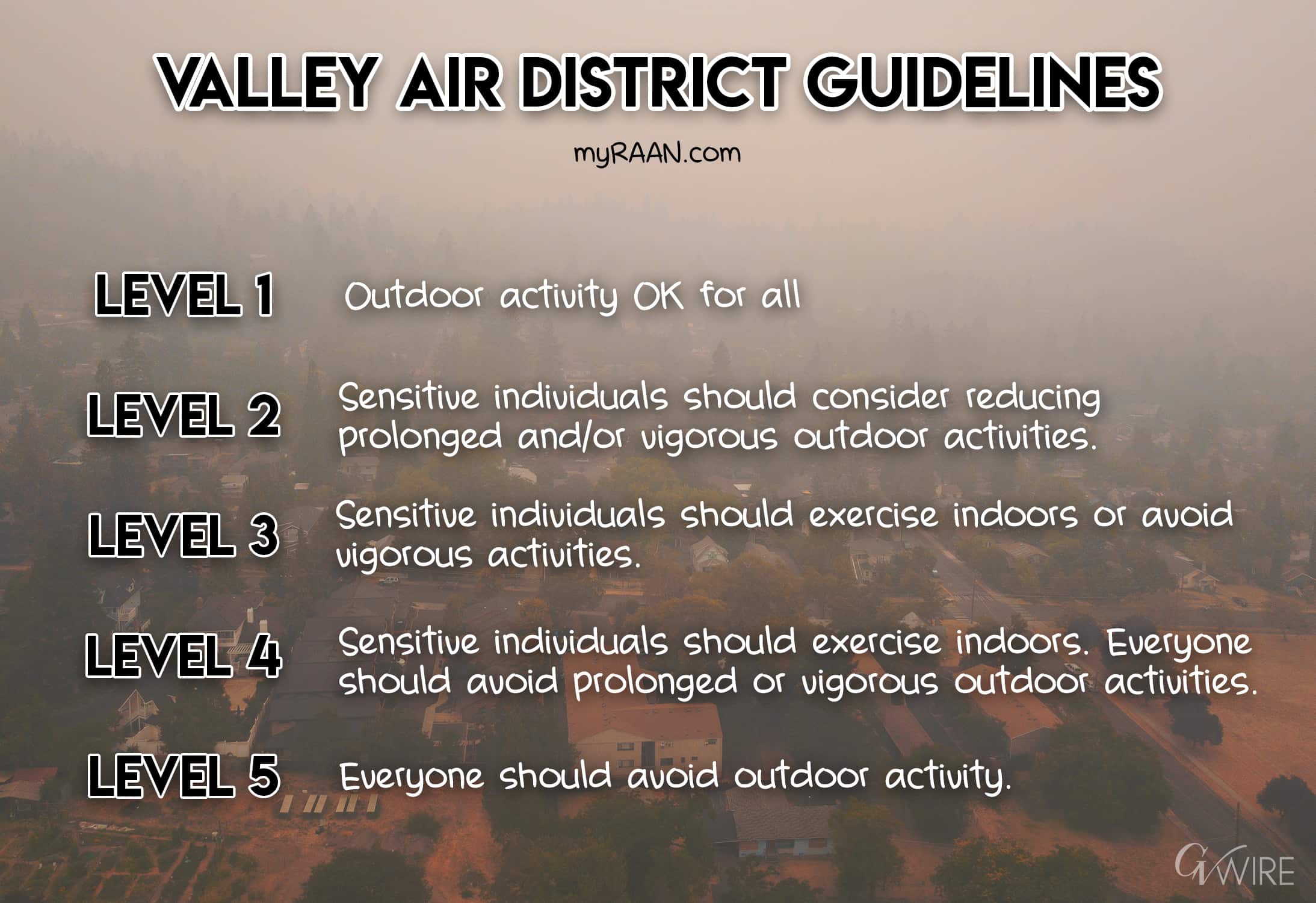 VALLEY AIR DISTRICT GUIDELINES

myRAAN.com

LEVEL 1 Outdoor activity OK for all

LEVEL 2 Sensitive individuals should consider reducing prolonged and/or vigorous outdoor activities.

LEVEL 3 Sensitive individuals should exercise indoors or avoid vigorous activities.

LEVEL 4 Sensitive individuals should exercise indoors. Everyone should avoid prolonged or vigorous outdoor activities.

LEVEL 5 Everyone should avoid outdoor activity.

GV WIRE